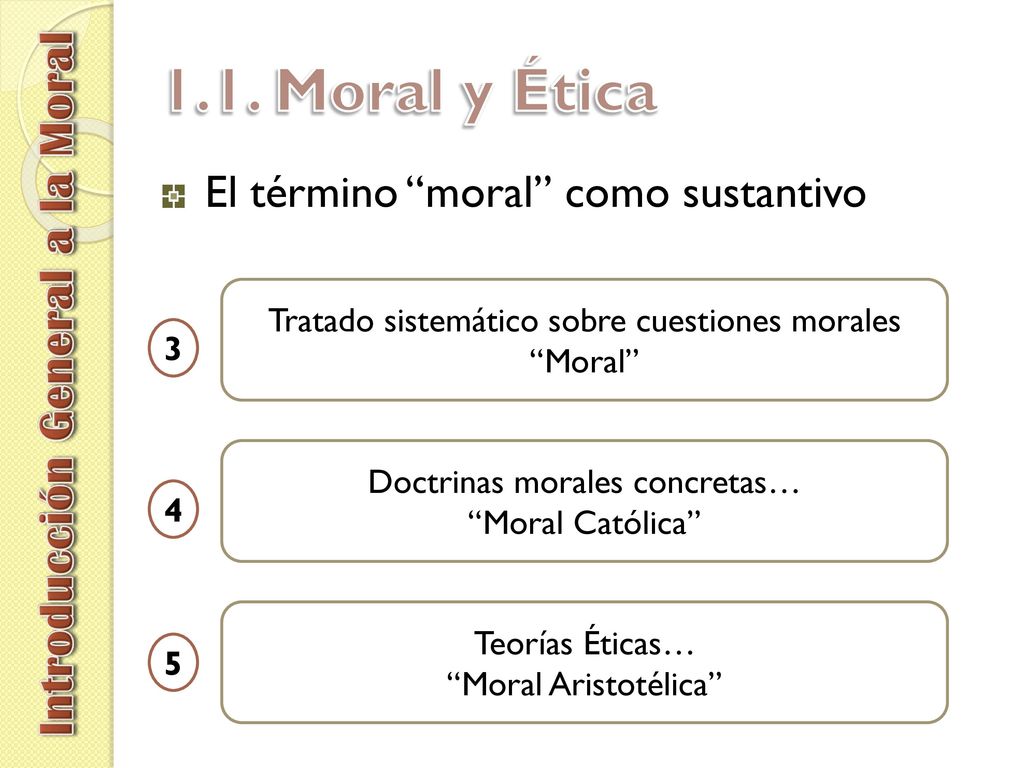 Introducción General a la Moral

1.1. Moral y Ética

El término “moral” como sustantivo

3

Tratado sistemático sobre cuestiones morales
“Moral”

4

Doctrinas morales concretas…
“Moral Católica”

5

Teorías Éticas…
“Moral Aristotélica”